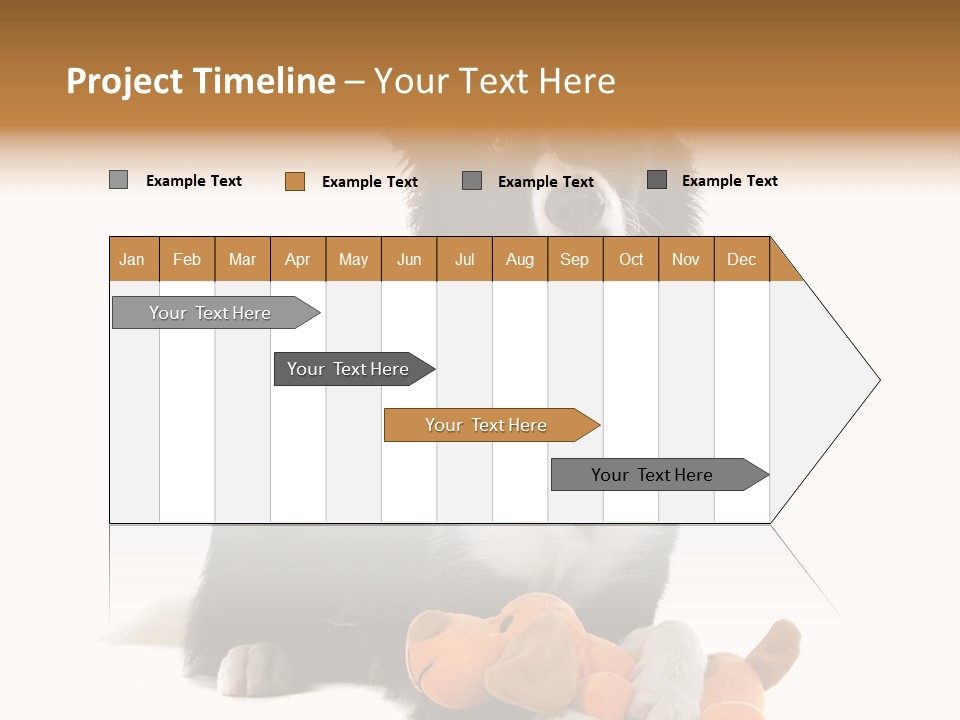 Project Timeline – Your Text Here

Example Text
Example Text
Example Text
Example Text

| Jan | Feb | Mar | Apr | May | Jun | Jul | Aug | Sep | Oct | Nov | Dec |
|---|---|---|---|---|---|---|---|---|---|---|---|

Your Text Here

Your Text Here

Your Text Here

Your Text Here